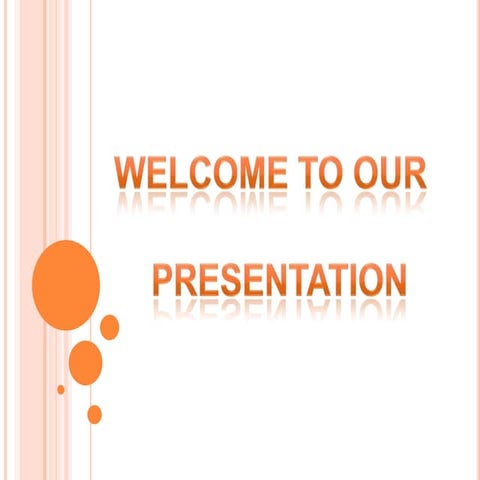 WELCOME TO OUR

PRESENTATION